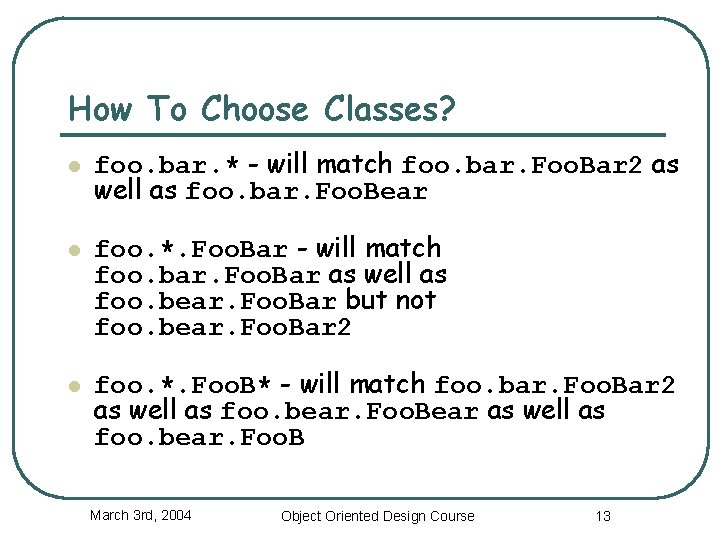 How To Choose Classes?

- foo.bar.* - will match foo.bar.FooBar2 as well as foo.bar.FooBear

- foo.*.FooBar - will match foo.bar.FooBar as well as foo.bear.FooBar but not foo.bear.FooBar2

- foo.*.FooB* - will match foo.bar.FooBar2 as well as foo.bear.FooBear as well as foo.bear.FooB

March 3rd, 2004 Object Oriented Design Course 13